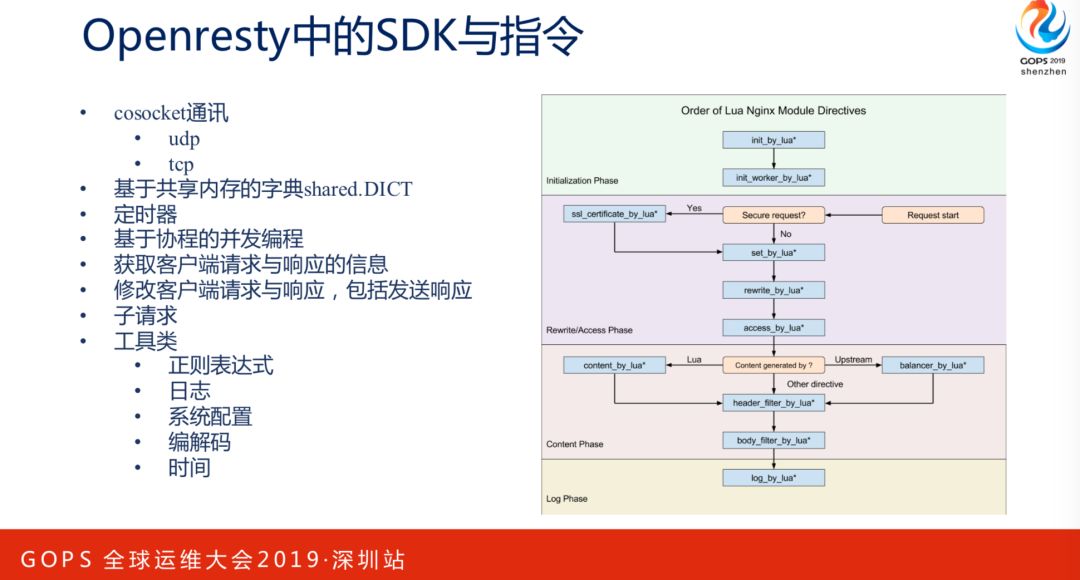 Openresty中的SDK与指令

GOPS 2019
shenzhen

- cosocket通讯
  - udp
  - tcp
- 基于共享内存的字典shared.DICT
- 定时器
- 基于协程的并发编程
- 获取客户端请求与响应的信息
- 修改客户端请求与响应，包括发送响应
- 子请求
- 工具类
  - 正则表达式
  - 日志
  - 系统配置
  - 编解码
  - 时间

Order of Lua Nginx Module Directives

init_by_lua*
init_worker_by_lua*
Initialization Phase

ssl_certificate_by_lua*
Yes
Secure request?
Request start
No
set_by_lua*
rewrite_by_lua*
access_by_lua*
Rewrite/Access Phase

content_by_lua*
Lua
Content generated by ?
Upstream
balancer_by_lua*
Other directive
header_filter_by_lua*
body_filter_by_lua*
Content Phase

log_by_lua*
Log Phase

GOPS 全球运维大会2019·深圳站